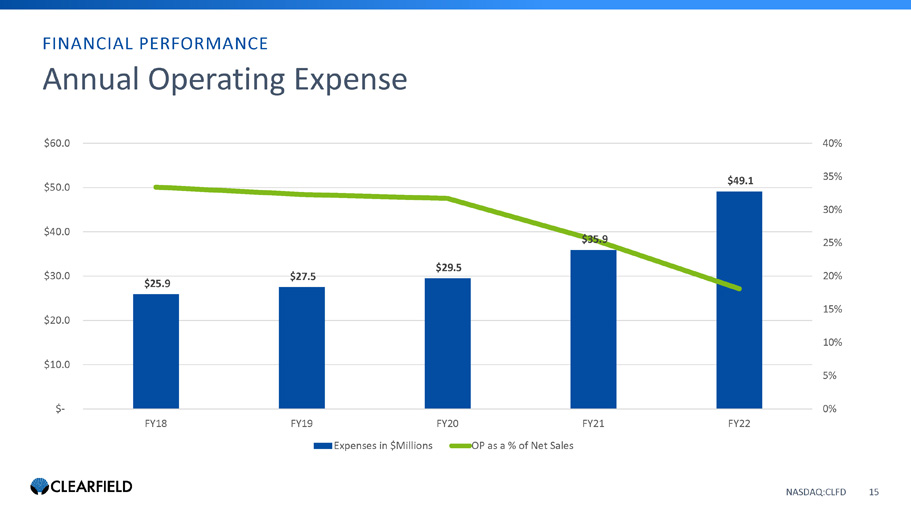 FINANCIAL PERFORMANCE

Annual Operating Expense

$60.0
$50.0
$40.0
$30.0
$20.0
$10.0
$-

40%
35%
30%
25%
20%
15%
10%
5%
0%

$25.9
$27.5
$29.5
$35.9
$49.1

FY18
FY19
FY20
FY21
FY22

Expenses in $Millions
OP as a % of Net Sales

CLEARFIELD

NASDAQ:CLFD 15